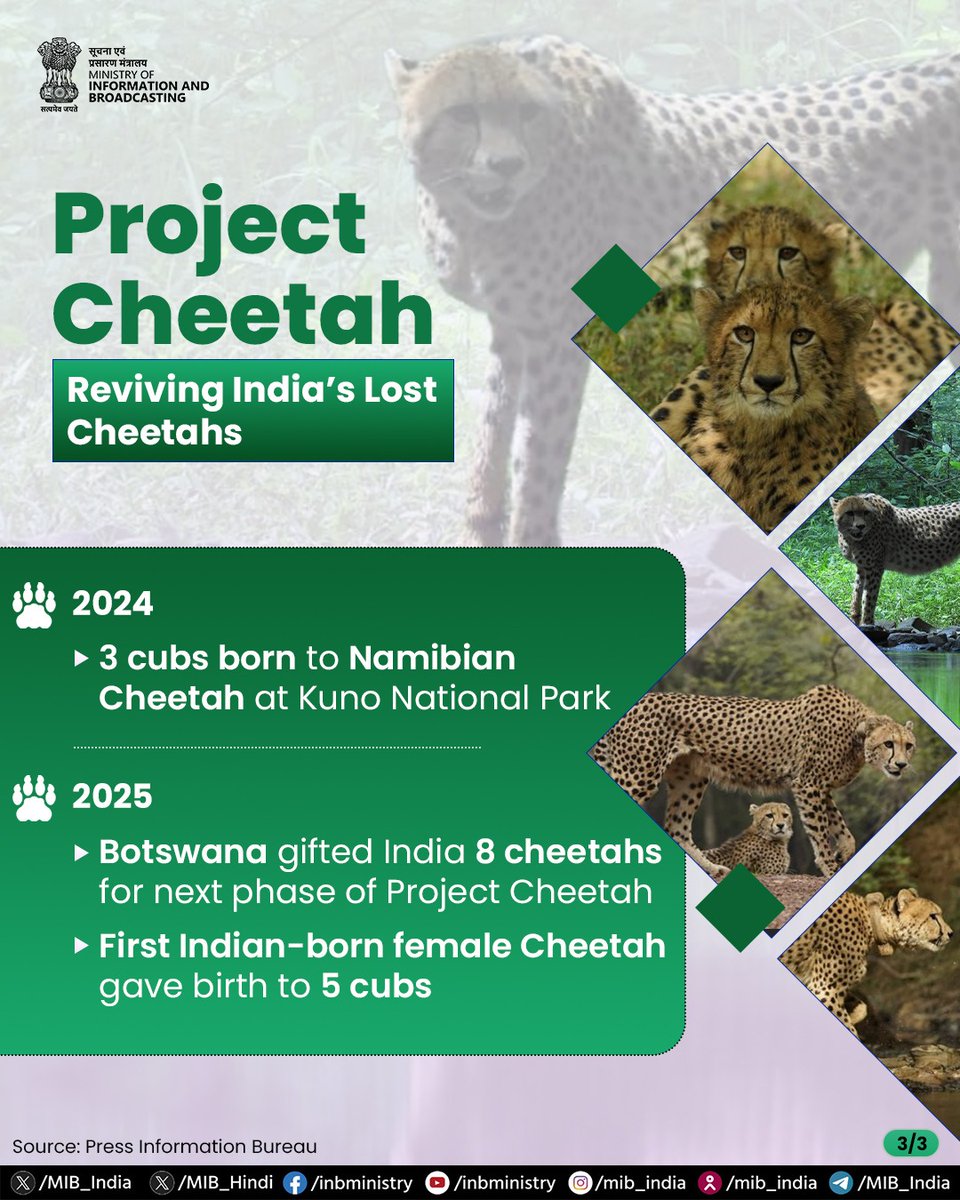 सूचना एवं प्रसारण मंत्रालय
MINISTRY OF INFORMATION AND BROADCASTING
सत्यमेव जयते

Project Cheetah

Reviving India's Lost Cheetahs

2024

▸ 3 cubs born to Namibian Cheetah at Kuno National Park

2025

▸ Botswana gifted India 8 cheetahs for next phase of Project Cheetah

▸ First Indian-born female Cheetah gave birth to 5 cubs

Source: Press Information Bureau

3/3

/MIB_India /MIB_Hindi /inbministry /inbministry /mib_india /mib_india /MIB_India